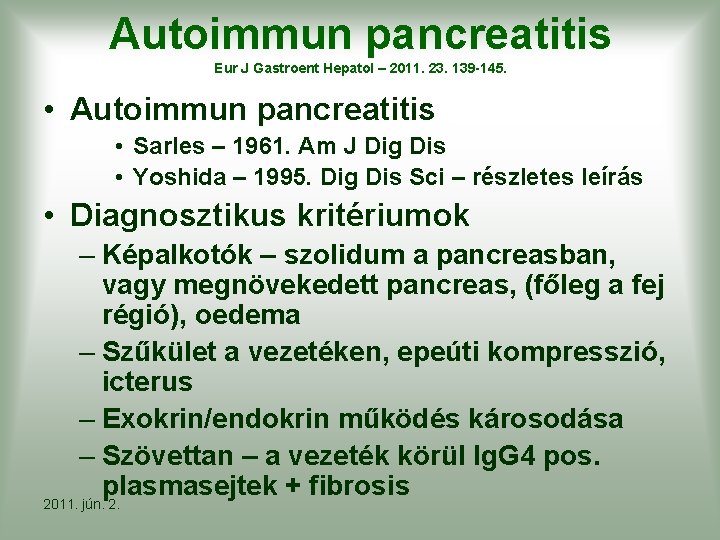 Autoimmun pancreatitis
Eur J Gastroent Hepatol – 2011. 23. 139-145.

• Autoimmun pancreatitis
• Sarles – 1961. Am J Dig Dis
• Yoshida – 1995. Dig Dis Sci – részletes leírás

• Diagnosztikus kritériumok
– Képalkotók – szolidum a pancreasban, vagy megnövekedett pancreas, (főleg a fej régió), oedema
– Szűkület a vezetéken, epeúti kompresszió, icterus
– Exokrin/endokrin működés károsodása
– Szövettan – a vezeték körül IgG4 pos. plasmasejtek + fibrosis

2011. jún. 2.